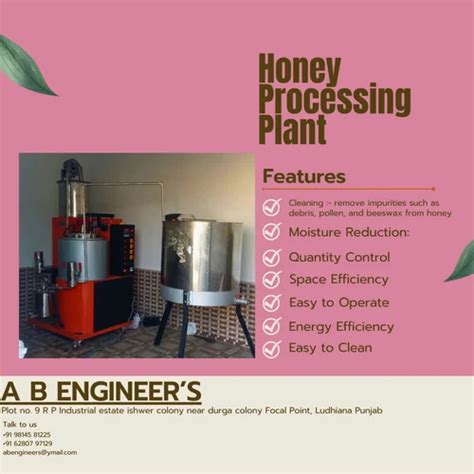 Honey Processing Plant

Features

Cleaning :- remove impurities such as debris, pollen, and beeswax from honey

Moisture Reduction:

Quantity Control

Space Efficiency

Easy to Operate

Energy Efficiency

Easy to Clean

A B ENGINEER'S

Plot no. 9 R P Industrial estate ishwer colony near durga colony Focal Point, Ludhiana Punjab

Talk to us
+91 98145 81225
+91 62807 97129
abengineers@ymail.com